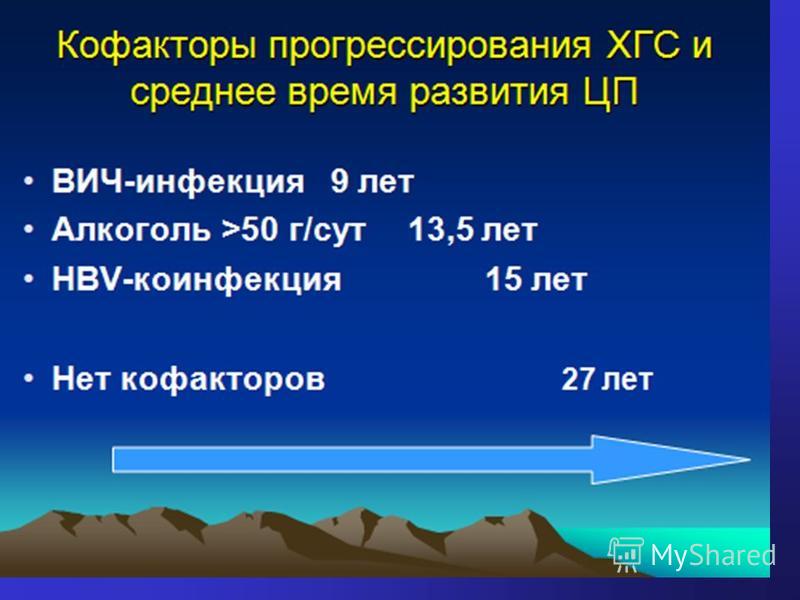 Кофакторы прогрессирования ХГС и среднее время развития ЦП

• ВИЧ-инфекция 9 лет
• Алкоголь >50 г/сут 13,5 лет
• HBV-коинфекция 15 лет

• Нет кофакторов 27 лет

MyShared